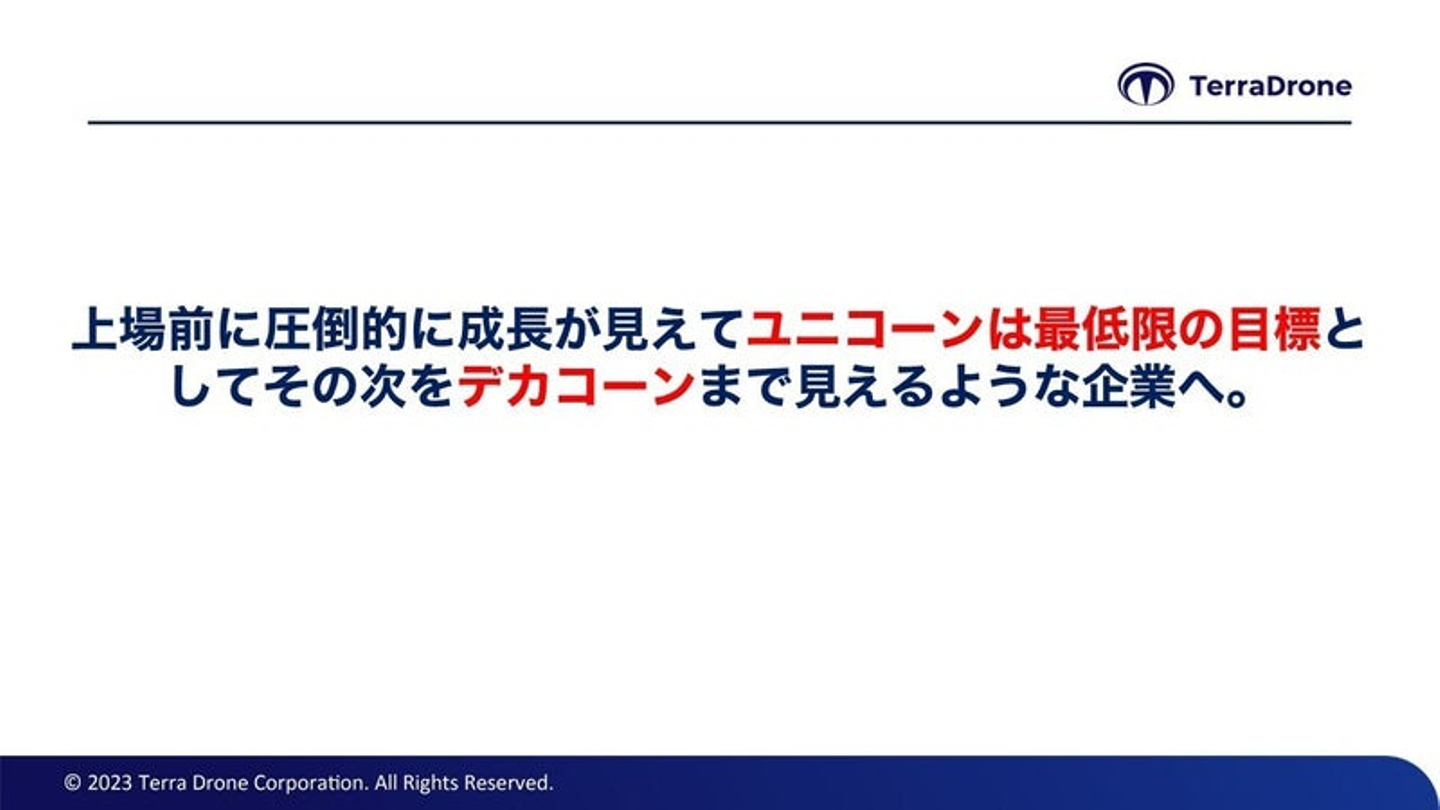 TerraDrone

上場前に圧倒的に成長が見えてユニコーンは最低限の目標としてその次をデカコーンまで見えるような企業へ。

© 2023 Terra Drone Corporation. All Rights Reserved.